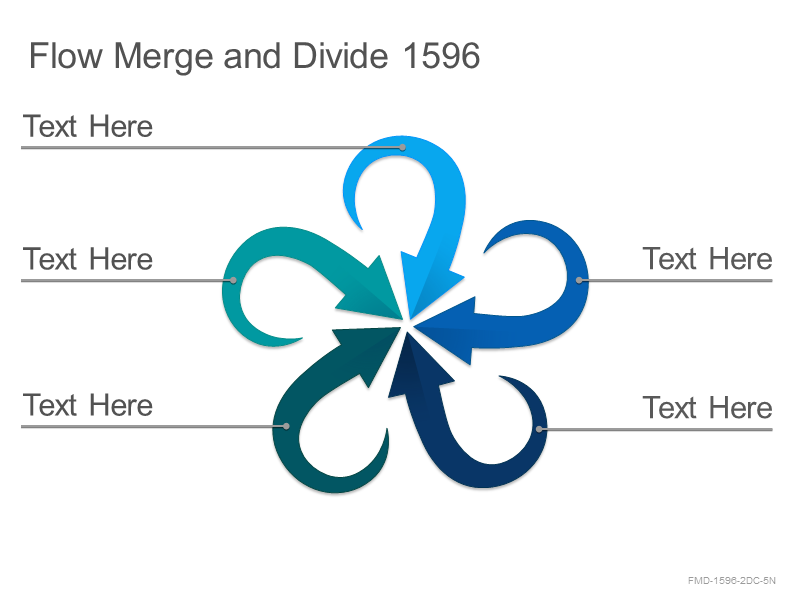 Flow Merge and Divide 1596

Text Here

Text Here

Text Here

Text Here

Text Here

FMD-1596-2DC-5N